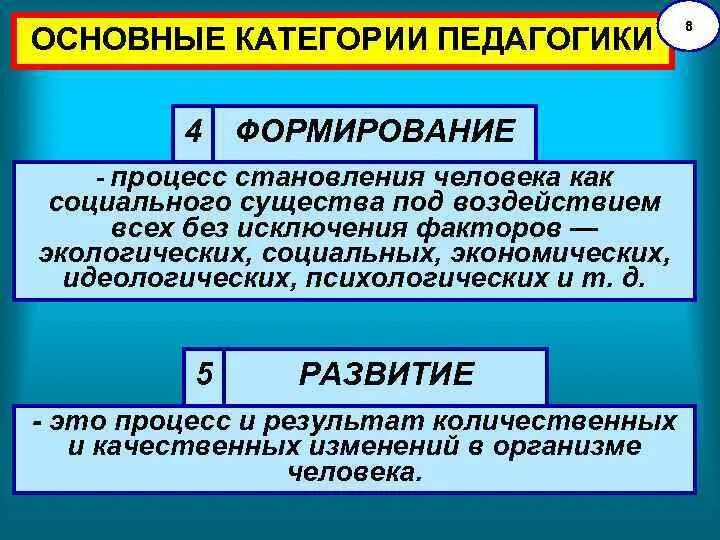 ОСНОВНЫЕ КАТЕГОРИИ ПЕДАГОГИКИ

8

4 ФОРМИРОВАНИЕ

- процесс становления человека как социального существа под воздействием всех без исключения факторов — экологических, социальных, экономических, идеологических, психологических и т. д.

5 РАЗВИТИЕ

- это процесс и результат количественных и качественных изменений в организме человека.